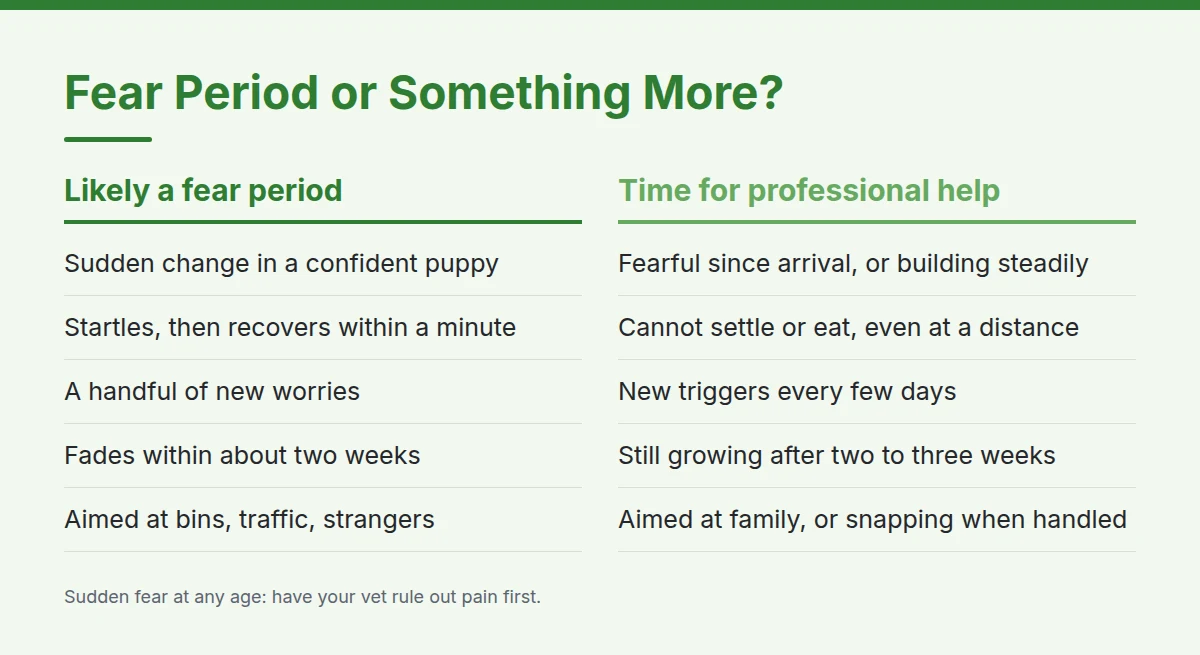 Fear Period or Something More?

Likely a fear period

Sudden change in a confident puppy

Startles, then recovers within a minute

A handful of new worries

Fades within about two weeks

Aimed at bins, traffic, strangers

Time for professional help

Fearful since arrival, or building steadily

Cannot settle or eat, even at a distance

New triggers every few days

Still growing after two to three weeks

Aimed at family, or snapping when handled

Sudden fear at any age: have your vet rule out pain first.